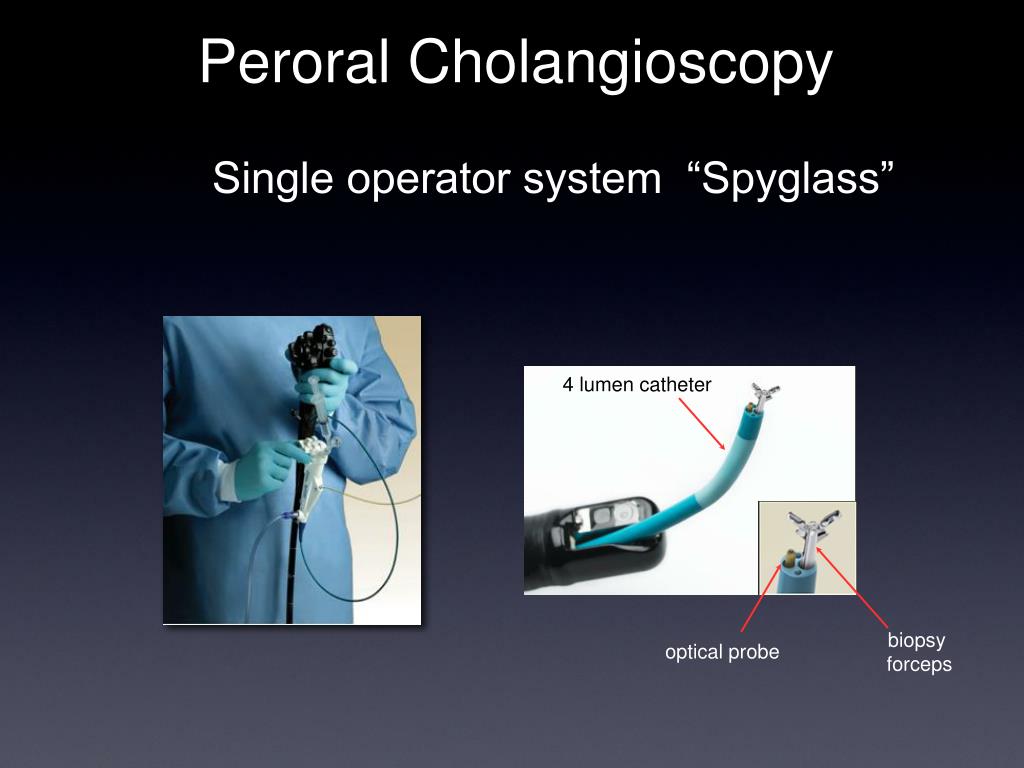 Peroral Cholangioscopy

Single operator system “Spyglass”

4 lumen catheter

optical probe

biopsy forceps